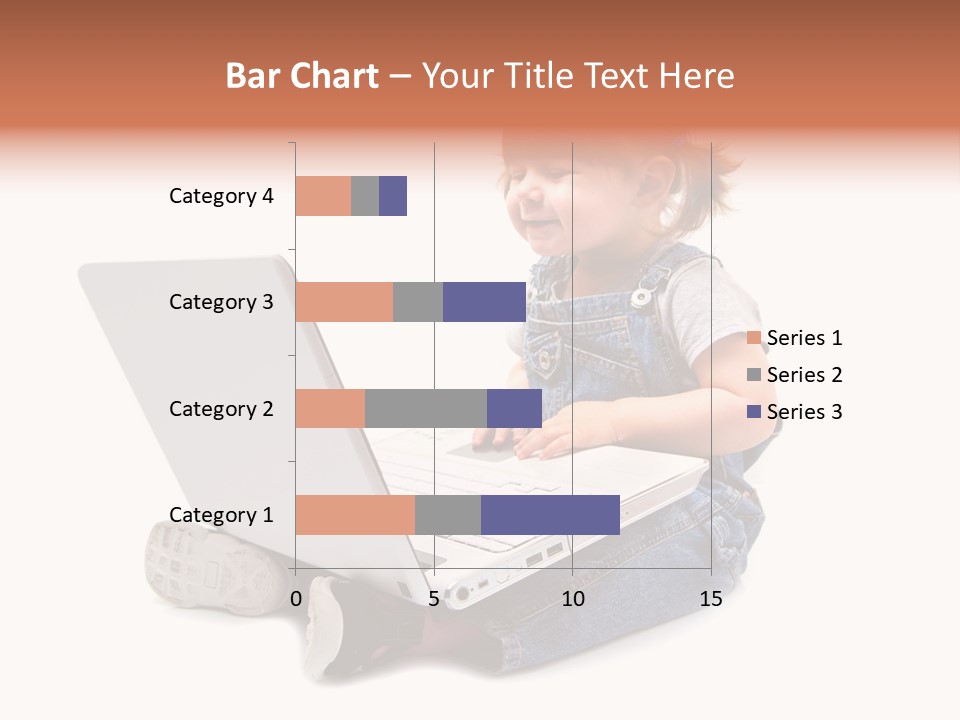 Bar Chart – Your Title Text Here

Category 4
Category 3
Category 2
Category 1

0
5
10
15

Series 1
Series 2
Series 3